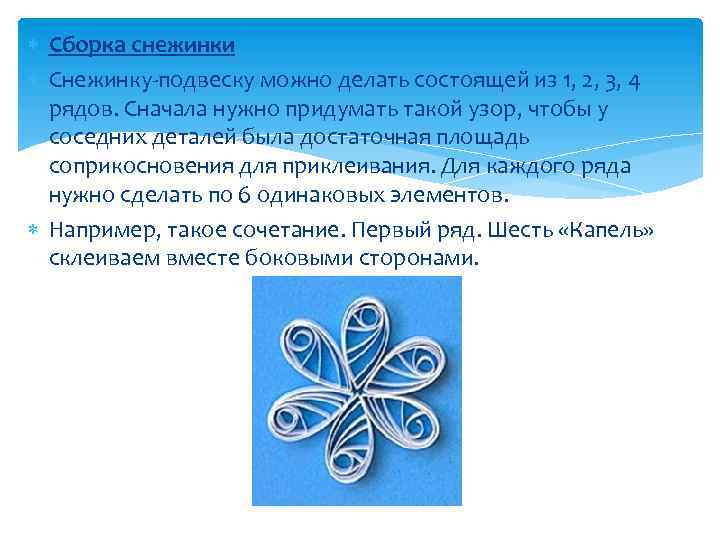 Сборка снежинки

Снежинку-подвеску можно делать состоящей из 1, 2, 3, 4 рядов. Сначала нужно придумать такой узор, чтобы у соседних деталей была достаточная площадь соприкосновения для приклеивания. Для каждого ряда нужно сделать по 6 одинаковых элементов.

Например, такое сочетание. Первый ряд. Шесть «Капель» склеиваем вместе боковыми сторонами.